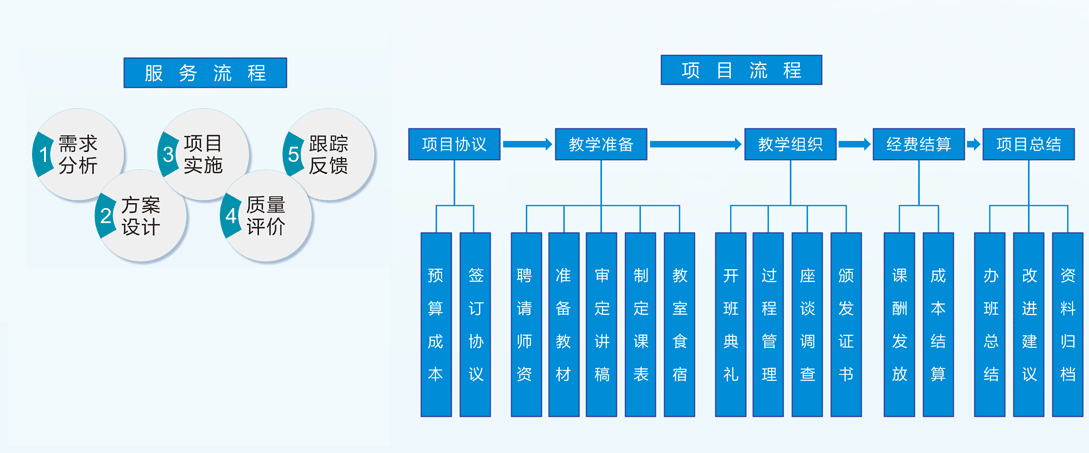 服务流程

1 需求分析
2 方案设计
3 项目实施
4 质量评价
5 跟踪反馈

项目流程

项目协议
教学准备
教学组织
经费结算
项目总结

预算成本
签订协议
聘请师资
准备教材
审定讲稿
制定课表
教室食宿
开班典礼
过程管理
座谈调查
颁发证书
课酬发放
成本结算
办班总结
改进建议
资料归档